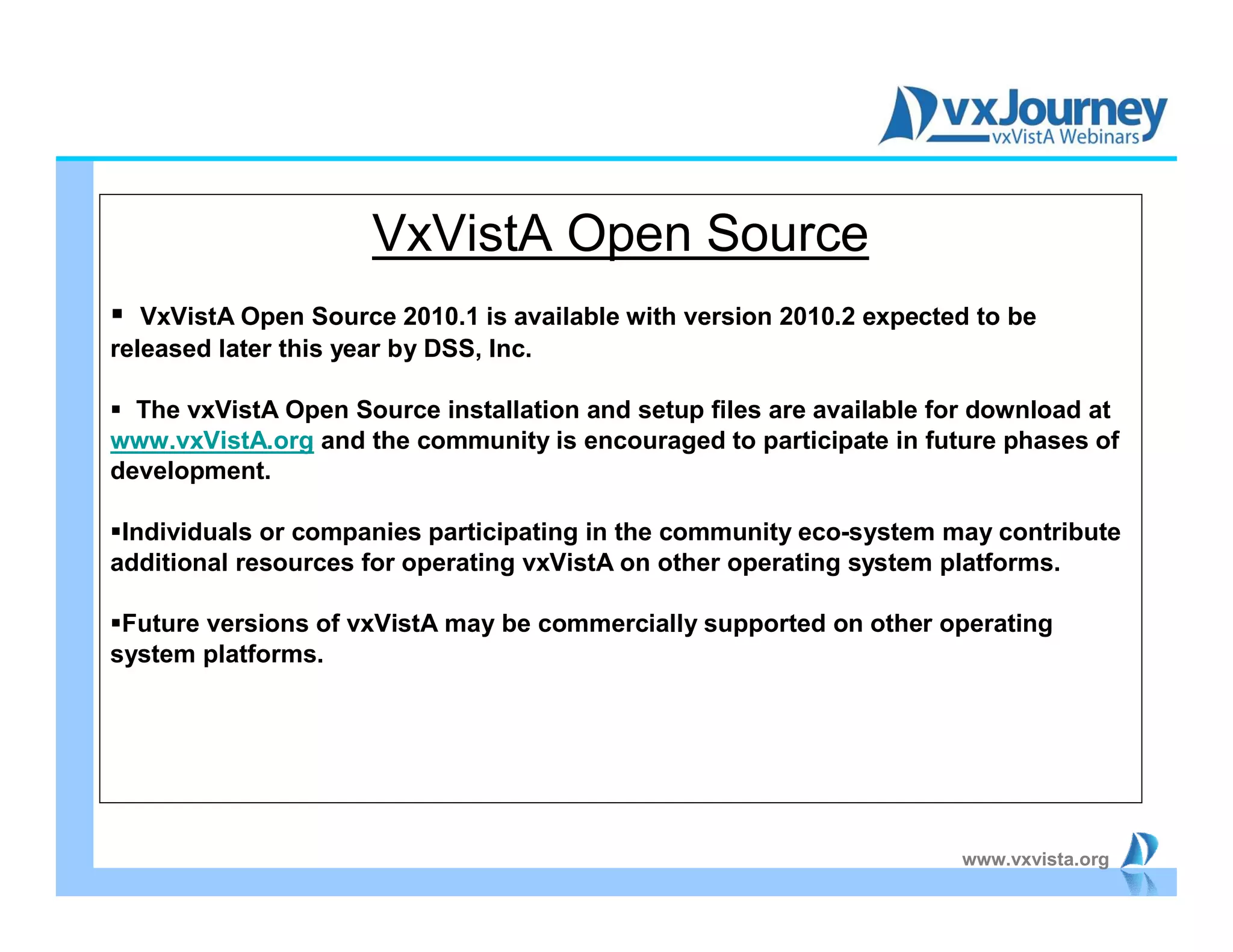 vxJourney
vxVistA Webinars

VxVistA Open Source

▪ VxVistA Open Source 2010.1 is available with version 2010.2 expected to be released later this year by DSS, Inc.

▪ The vxVistA Open Source installation and setup files are available for download at www.vxVistA.org and the community is encouraged to participate in future phases of development.

▪Individuals or companies participating in the community eco-system may contribute additional resources for operating vxVistA on other operating system platforms.

▪Future versions of vxVistA may be commercially supported on other operating system platforms.

www.vxvista.org